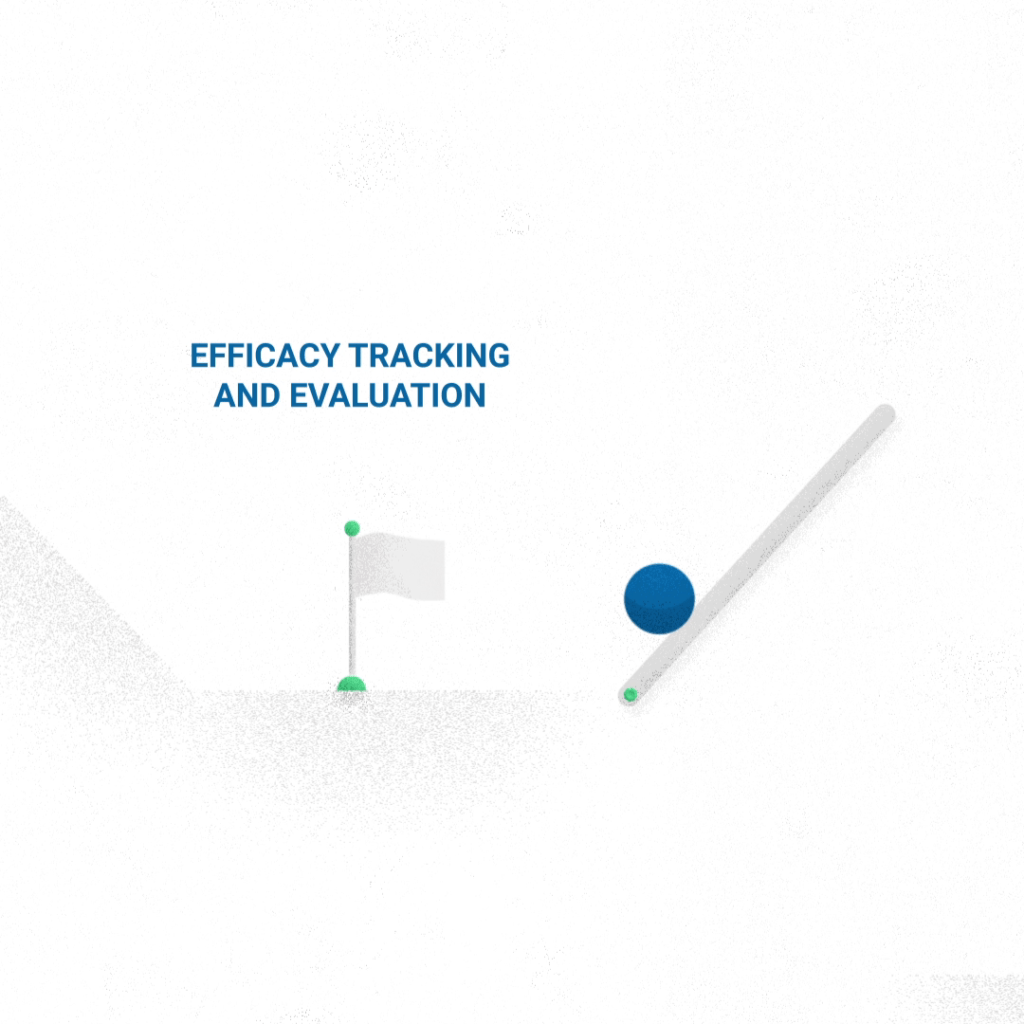 EFFICACY TRACKING AND EVALUATION